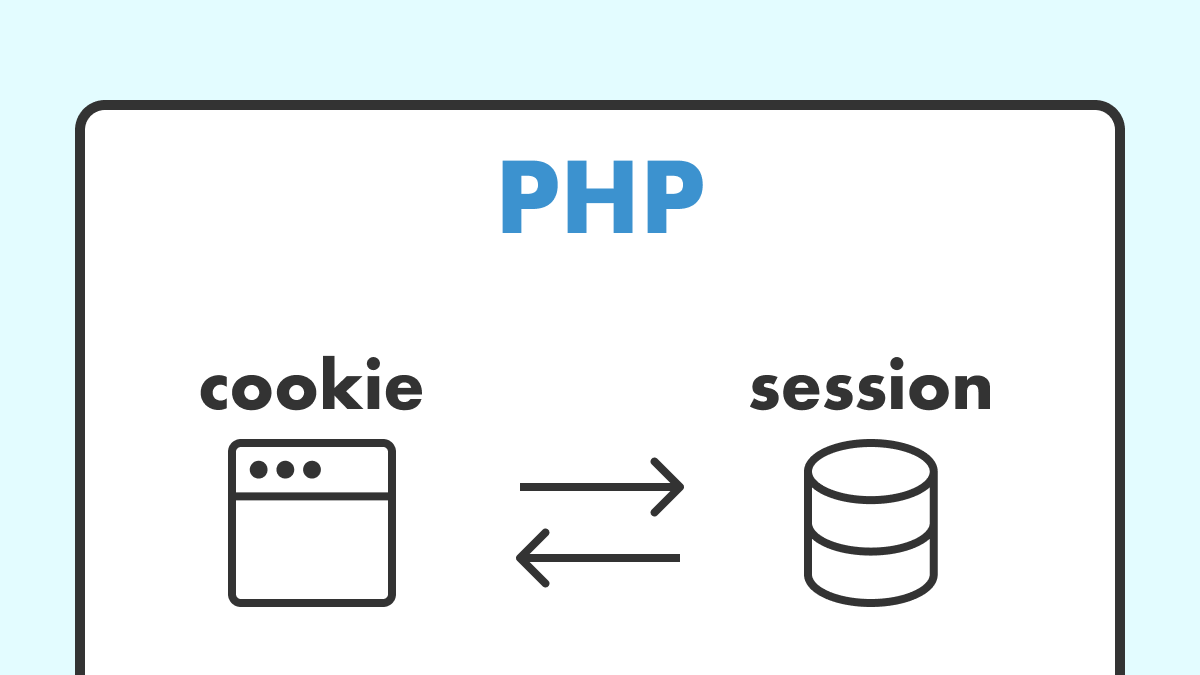 PHP

cookie

session